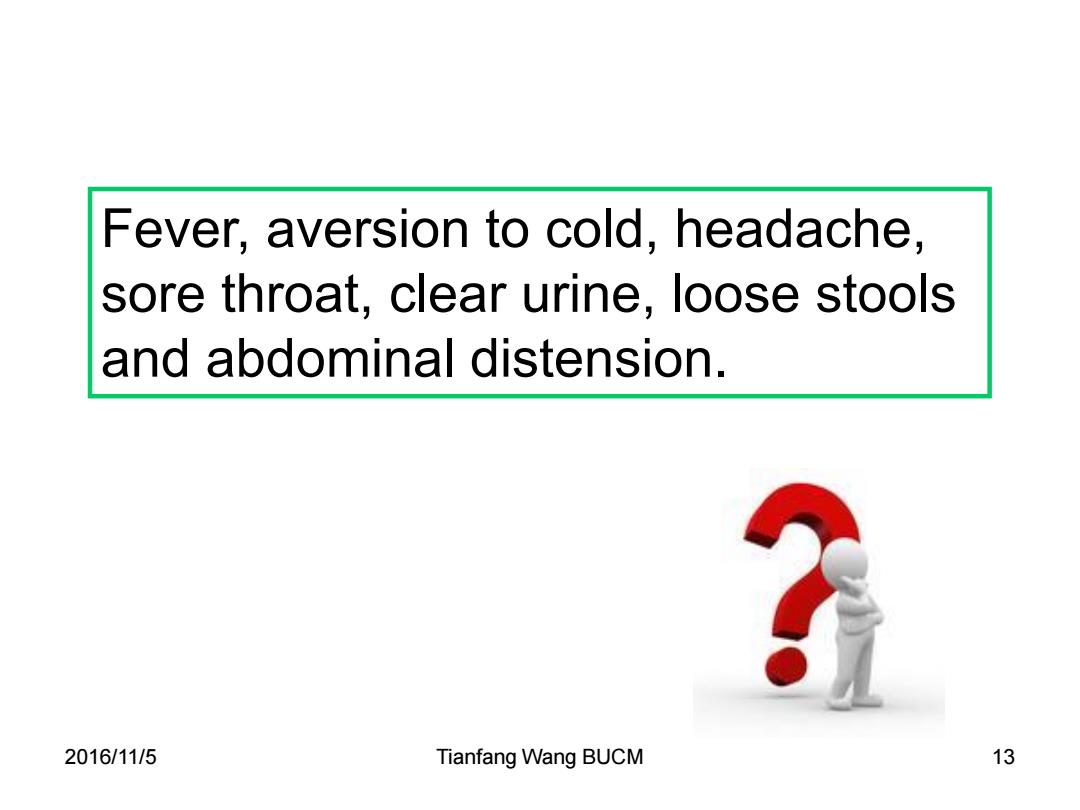 Fever, aversion to cold, headache, sore throat, clear urine, loose stools and abdominal distension.

2016/11/5

Tianfang Wang BUCM

13